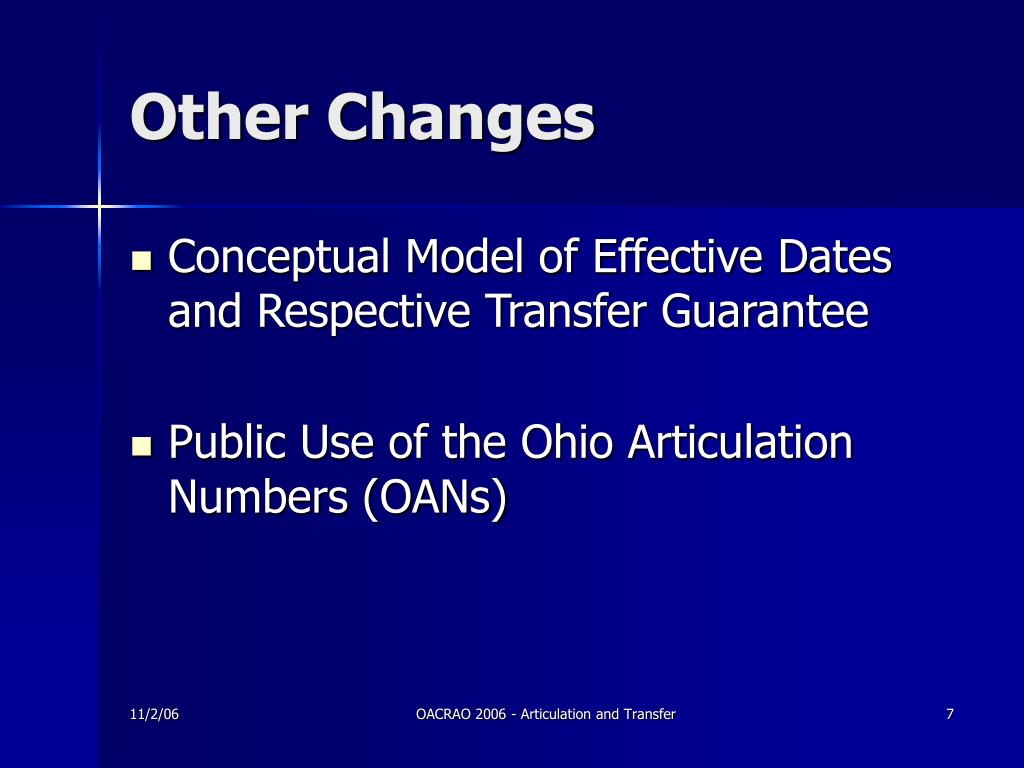 Other Changes

- Conceptual Model of Effective Dates and Respective Transfer Guarantee

- Public Use of the Ohio Articulation Numbers (OANs)

11/2/06

OACRAO 2006 - Articulation and Transfer

7